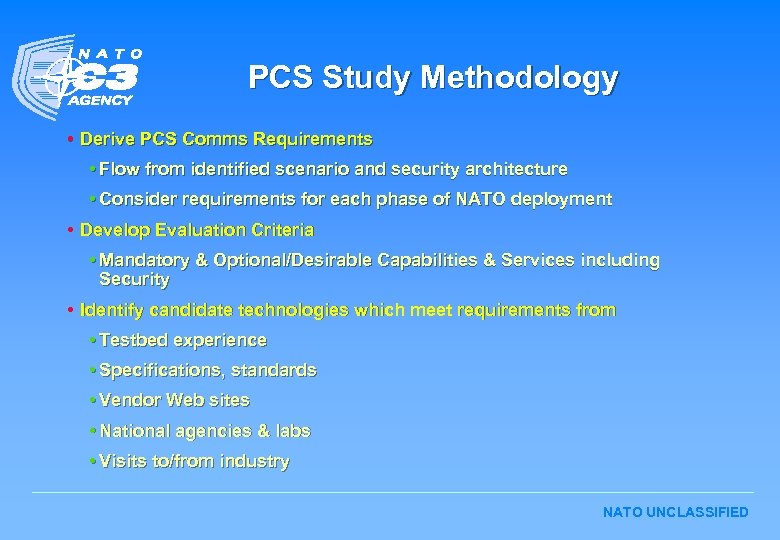 NATO C3 AGENCY

PCS Study Methodology

• Derive PCS Comms Requirements

• Flow from identified scenario and security architecture

• Consider requirements for each phase of NATO deployment

• Develop Evaluation Criteria

• Mandatory & Optional/Desirable Capabilities & Services including Security

• Identify candidate technologies which meet requirements from

• Testbed experience

• Specifications, standards

• Vendor Web sites

• National agencies & labs

• Visits to/from industry

NATO UNCLASSIFIED